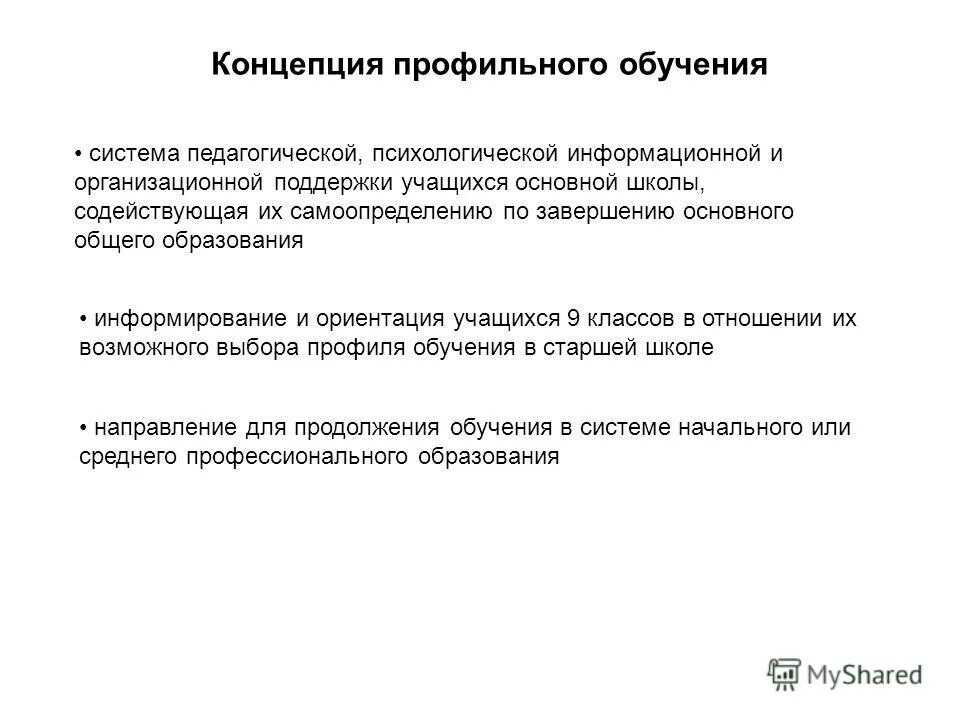 Концепция профильного обучения

• система педагогической, психологической информационной и организационной поддержки учащихся основной школы, содействующая их самоопределению по завершению основного общего образования

• информирование и ориентация учащихся 9 классов в отношении их возможного выбора профиля обучения в старшей школе

• направление для продолжения обучения в системе начального или среднего профессионального образования

MyShared